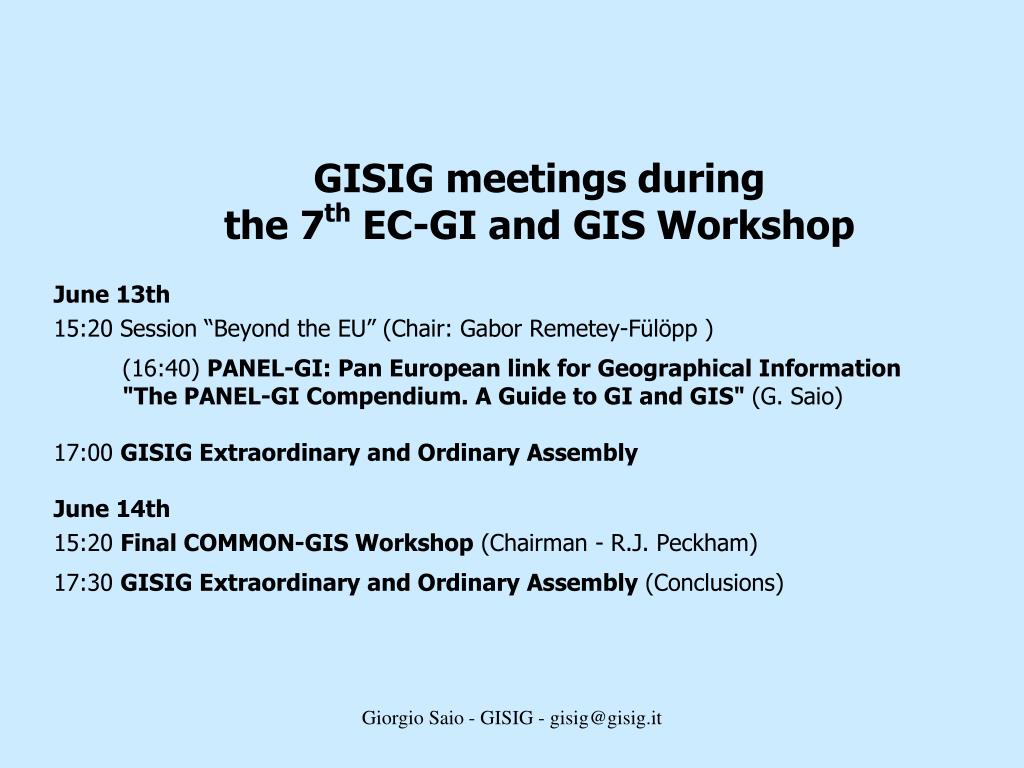 GISIG meetings during
the 7$^{th}$ EC-GI and GIS Workshop

June 13th
15:20 Session “Beyond the EU” (Chair: Gabor Remetey-Fülöpp )

(16:40) PANEL-GI: Pan European link for Geographical Information "The PANEL-GI Compendium. A Guide to GI and GIS" (G. Saio)

17:00 GISIG Extraordinary and Ordinary Assembly

June 14th
15:20 Final COMMON-GIS Workshop (Chairman - R.J. Peckham)

17:30 GISIG Extraordinary and Ordinary Assembly (Conclusions)

Giorgio Saio - GISIG - gisig@gisig.it